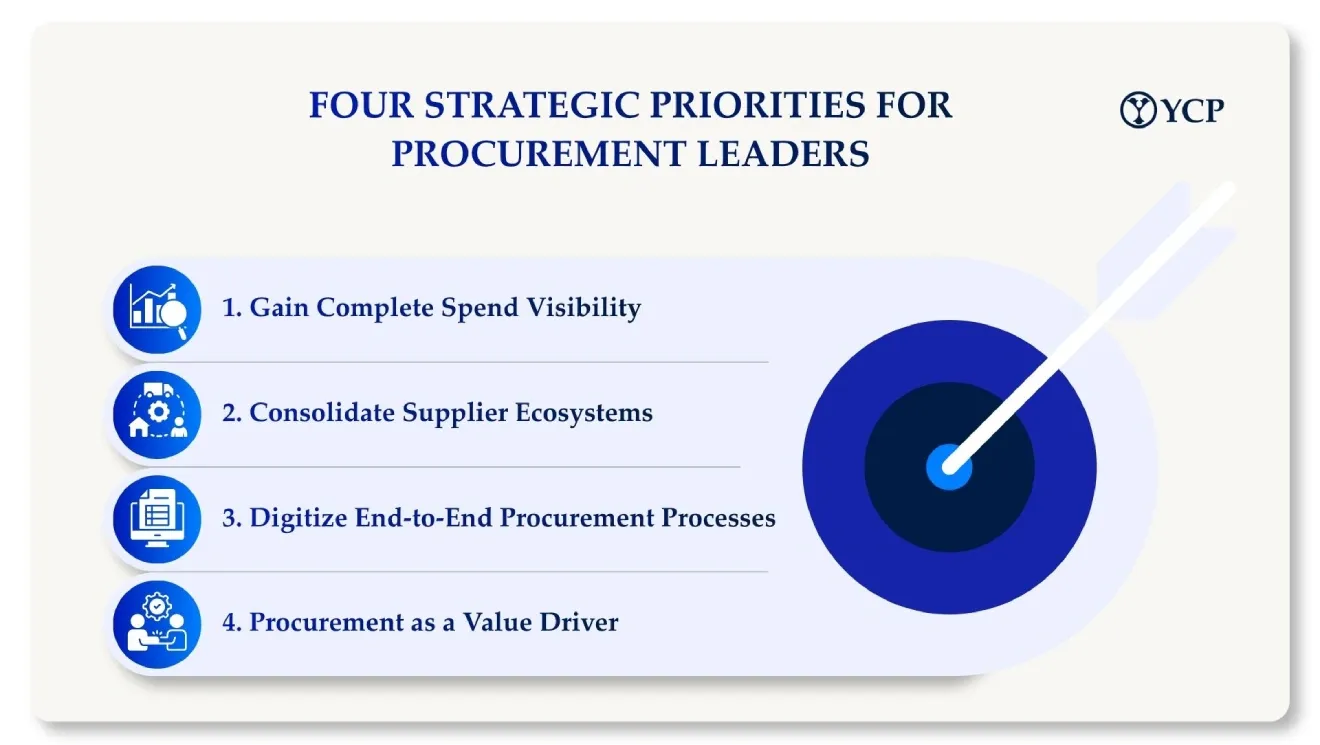 FOUR STRATEGIC PRIORITIES FOR PROCUREMENT LEADERS

YCP

1. Gain Complete Spend Visibility

2. Consolidate Supplier Ecosystems

3. Digitize End-to-End Procurement Processes

4. Procurement as a Value Driver